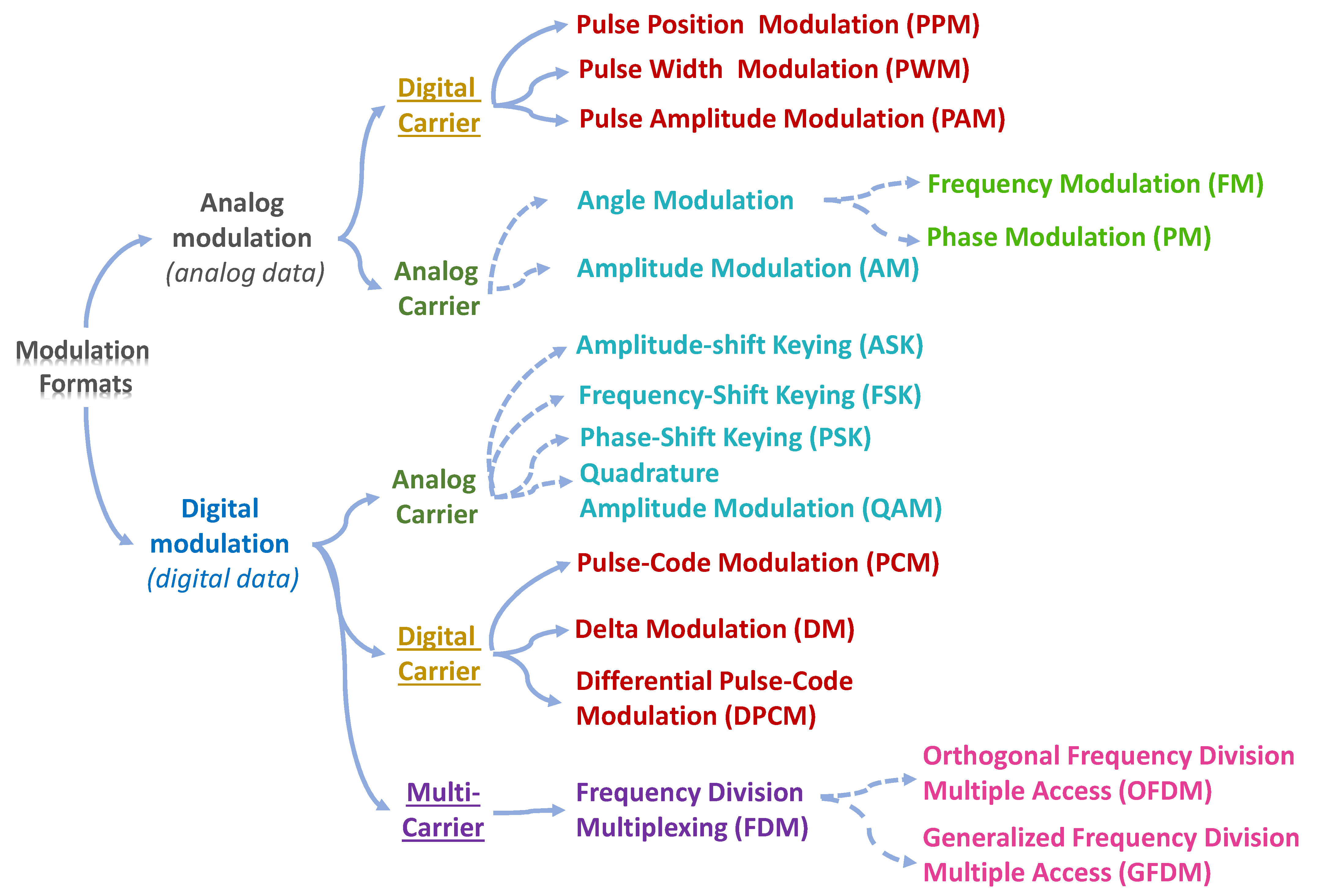 Modulation Formats

Analog modulation (analog data)

Digital Carrier

Pulse Position Modulation (PPM)

Pulse Width Modulation (PWM)

Pulse Amplitude Modulation (PAM)

Analog Carrier

Angle Modulation

Frequency Modulation (FM)

Phase Modulation (PM)

Amplitude Modulation (AM)

Digital modulation (digital data)

Analog Carrier

Amplitude-shift Keying (ASK)

Frequency-Shift Keying (FSK)

Phase-Shift Keying (PSK)

Quadrature Amplitude Modulation (QAM)

Digital Carrier

Pulse-Code Modulation (PCM)

Delta Modulation (DM)

Differential Pulse-Code Modulation (DPCM)

Multi-Carrier

Frequency Division Multiplexing (FDM)

Orthogonal Frequency Division Multiple Access (OFDM)

Generalized Frequency Division Multiple Access (GFDM)